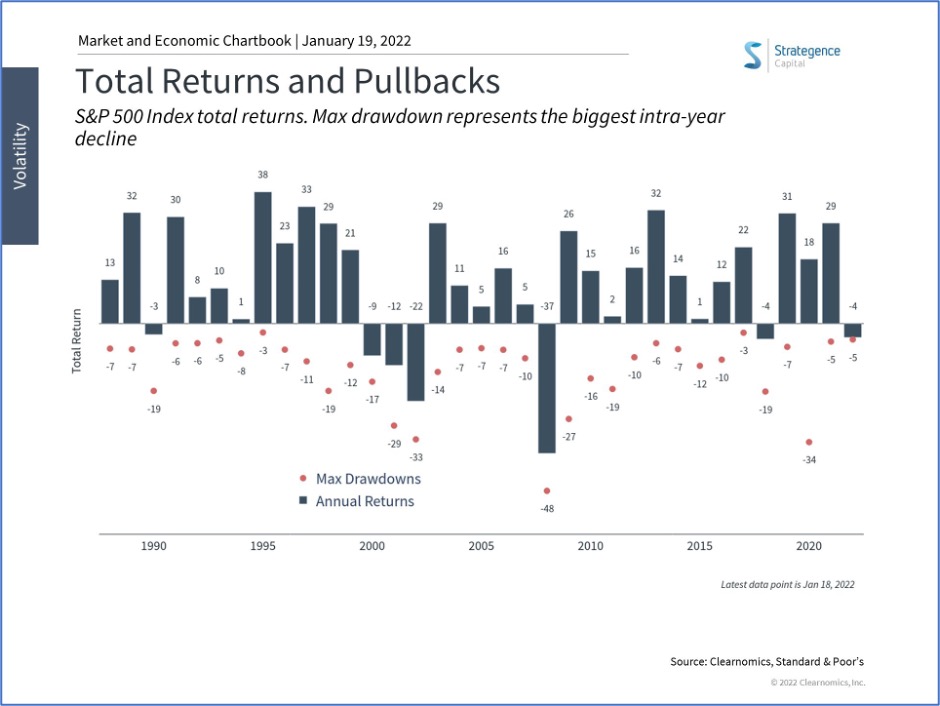 Market and Economic Chartbook | January 19, 2022

Strategence Capital

Volatility

Total Returns and Pullbacks

S&P 500 Index total returns. Max drawdown represents the biggest intra-year decline

Total Return

13 32 -3 30 8 10 1 38 23 33 29 21 -9 -12 -22 29 11 5 16 5 -37 26 15 2 16 32 14 1 12 22 -4 31 18 29 -4

-7 -7 -19 -6 -6 -5 -8 -3 -7 -11 -19 -12 -17 -29 -33 -14 -7 -7 -7 -10 -48 -27 -16 -19 -10 -6 -7 -12 -10 -3 -19 -7 -34 -5 -5

Max Drawdowns
Annual Returns

1990 1995 2000 2005 2010 2015 2020

Latest data point is Jan 18, 2022

Source: Clearnomics, Standard & Poor's

© 2022 Clearnomics, Inc.